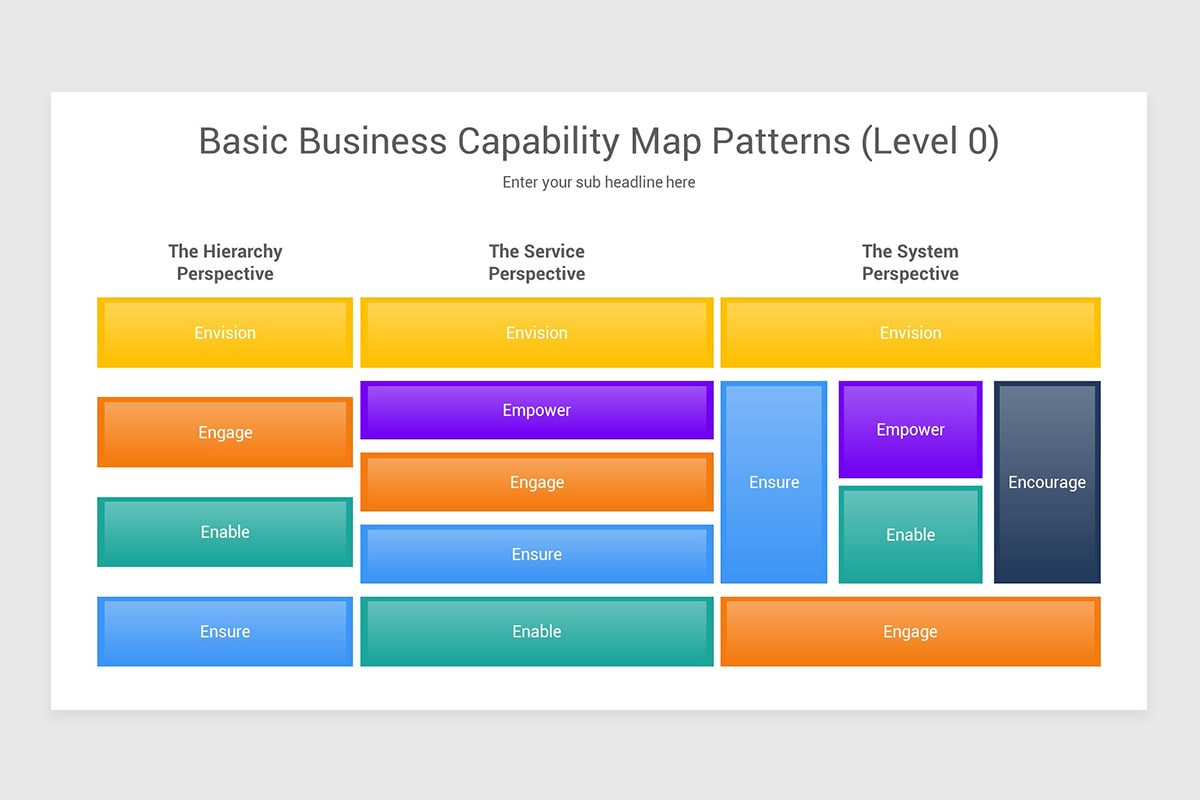 Basic Business Capability Map Patterns (Level 0)

Enter your sub headline here

The Hierarchy Perspective

Envision

Engage

Enable

Ensure

The Service Perspective

Envision

Empower

Engage

Ensure

Enable

The System Perspective

Envision

Ensure

Empower

Enable

Encourage

Engage